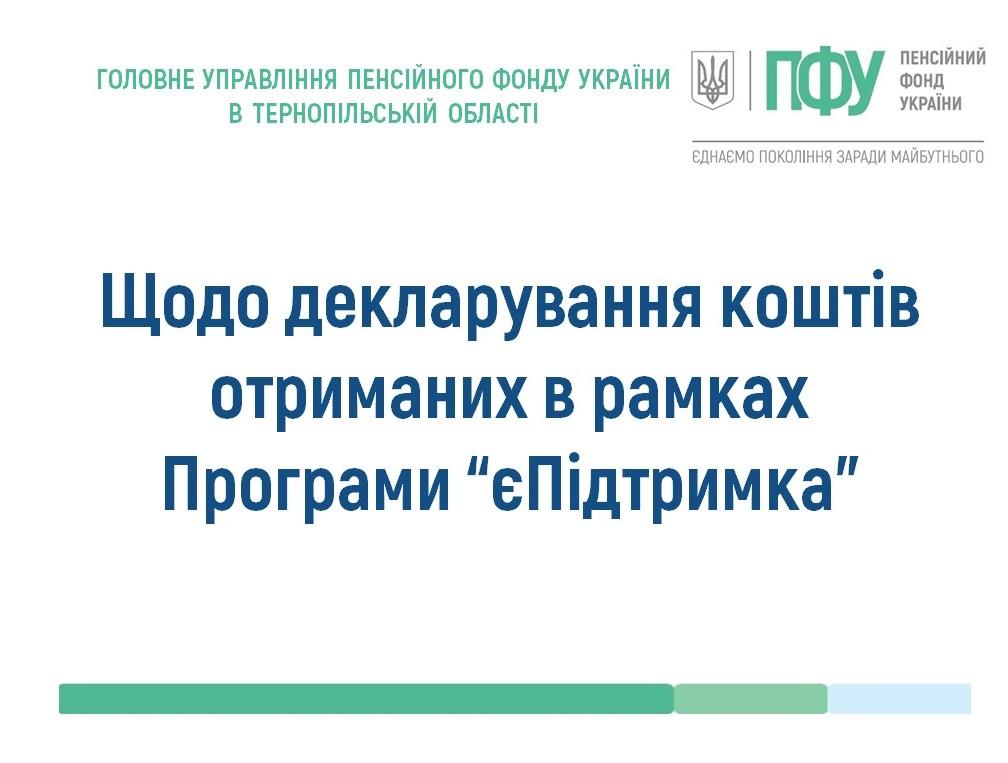 ГОЛОВНЕ УПРАВЛІННЯ ПЕНСІЙНОГО ФОНДУ УКРАЇНИ В ТЕРНОПІЛЬСЬКІЙ ОБЛАСТІ

ПФУ ПЕНСІЙНИЙ ФОНД УКРАЇНИ

ЄДНАЄМО ПОКОЛІННЯ ЗАРАДИ МАЙБУТНЬОГО

Щодо декларування коштів отриманих в рамках Програми “єПідтримка”